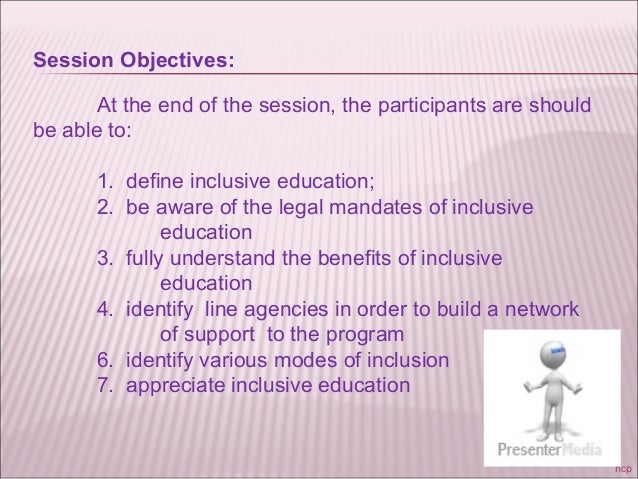 Session Objectives:

At the end of the session, the participants are should be able to:

1. define inclusive education;
2. be aware of the legal mandates of inclusive education
3. fully understand the benefits of inclusive education
4. identify line agencies in order to build a network of support to the program
6. identify various modes of inclusion
7. appreciate inclusive education

PresenterMedia

ncp